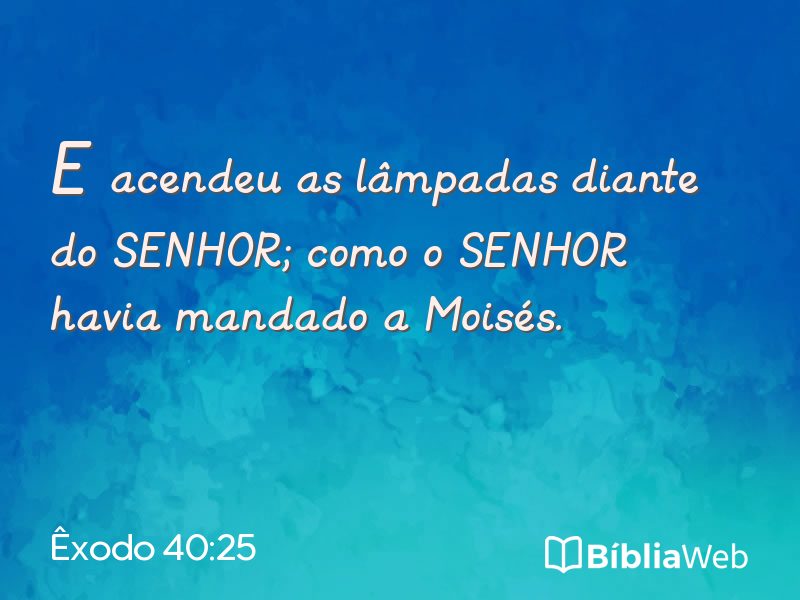 E acendeu as lâmpadas diante do SENHOR; como o SENHOR havia mandado a Moisés.

Êxodo 40:25

BíbliaWeb